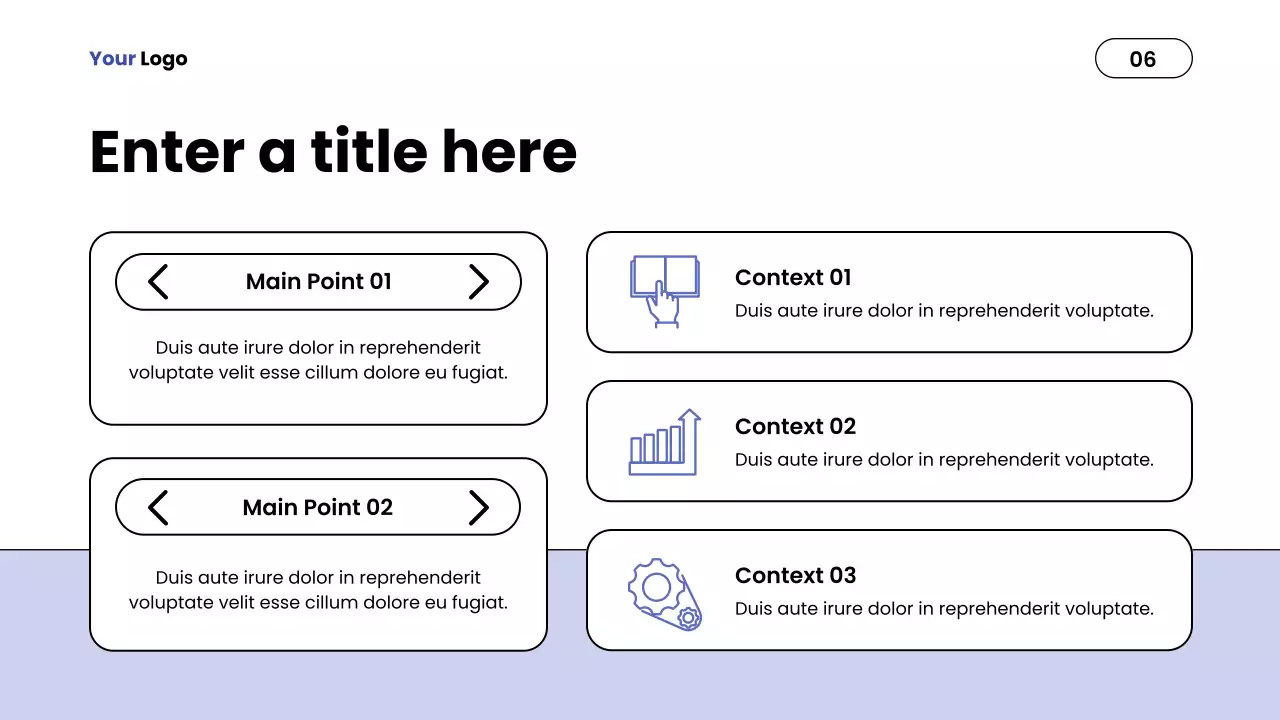 Your Logo

06

Enter a title here

Main Point 01

Duis aute irure dolor in reprehenderit voluptate velit esse cillum dolore eu fugiat.

Main Point 02

Duis aute irure dolor in reprehenderit voluptate velit esse cillum dolore eu fugiat.

Context 01
Duis aute irure dolor in reprehenderit voluptate.

Context 02
Duis aute irure dolor in reprehenderit voluptate.

Context 03
Duis aute irure dolor in reprehenderit voluptate.